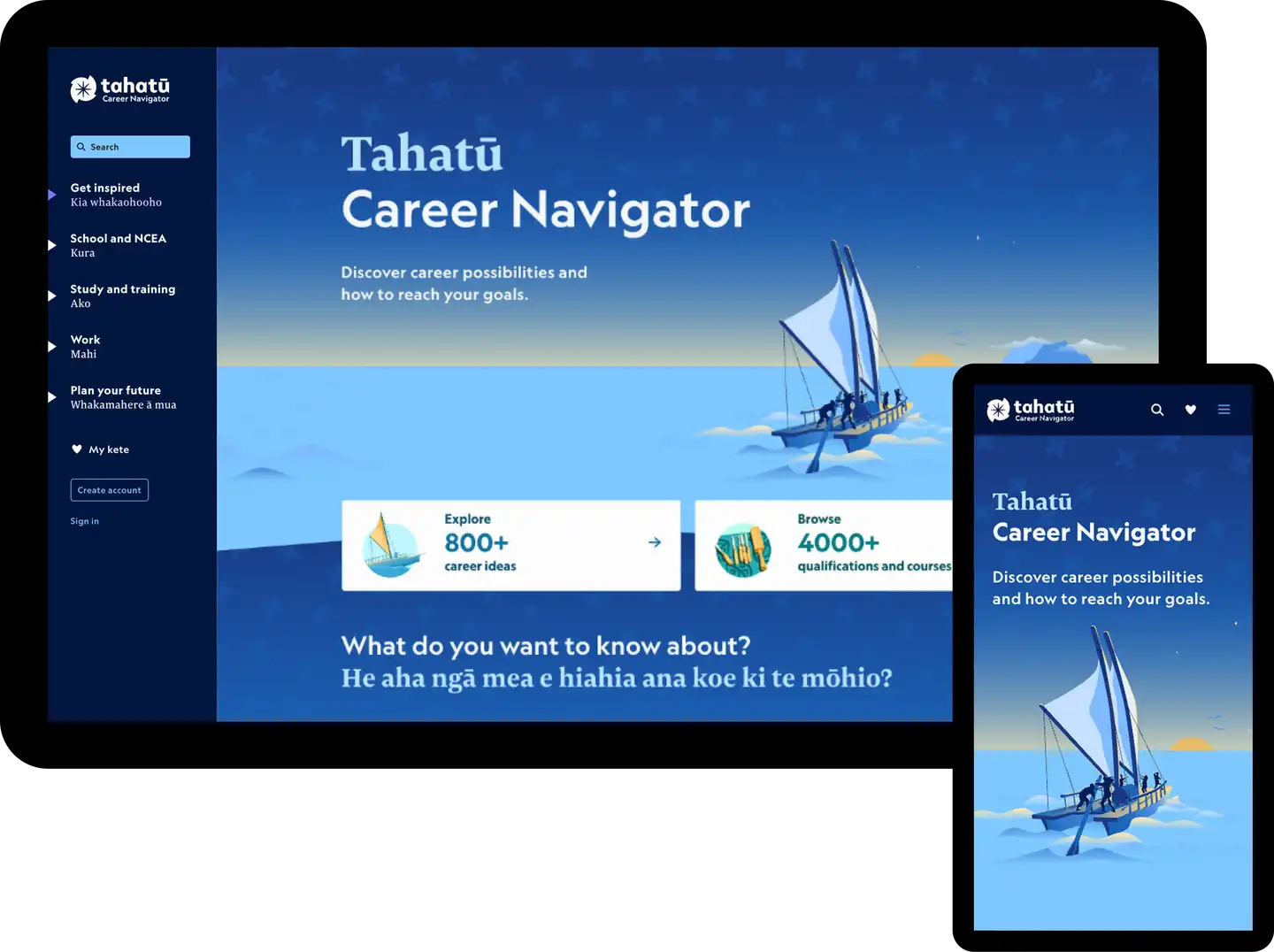 tahatū
Career Navigator

Search

Get inspired
Kia whakaohooho

School and NCEA
Kura

Study and training
Ako

Work
Mahi

Plan your future
Whakamahere ā mua

My kete

Create account

Sign in

Tahatū
Career Navigator

Discover career possibilities and how to reach your goals.

Explore
800+
career ideas

Browse
4000+
qualifications and courses

What do you want to know about?
He aha ngā mea e hiahia ana koe ki te mōhio?

tahatū
Career Navigator

Tahatū
Career Navigator

Discover career possibilities and how to reach your goals.